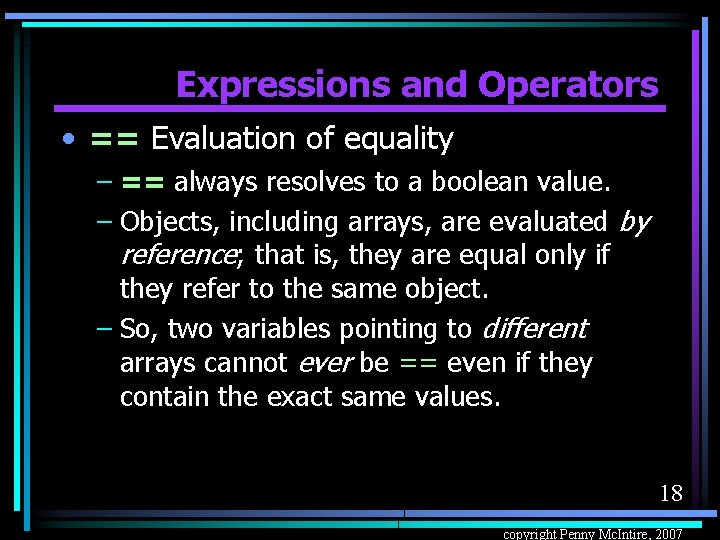 Expressions and Operators

• == Evaluation of equality

– == always resolves to a boolean value.

– Objects, including arrays, are evaluated by reference; that is, they are equal only if they refer to the same object.

– So, two variables pointing to different arrays cannot ever be == even if they contain the exact same values.

18

copyright Penny McIntire, 2007